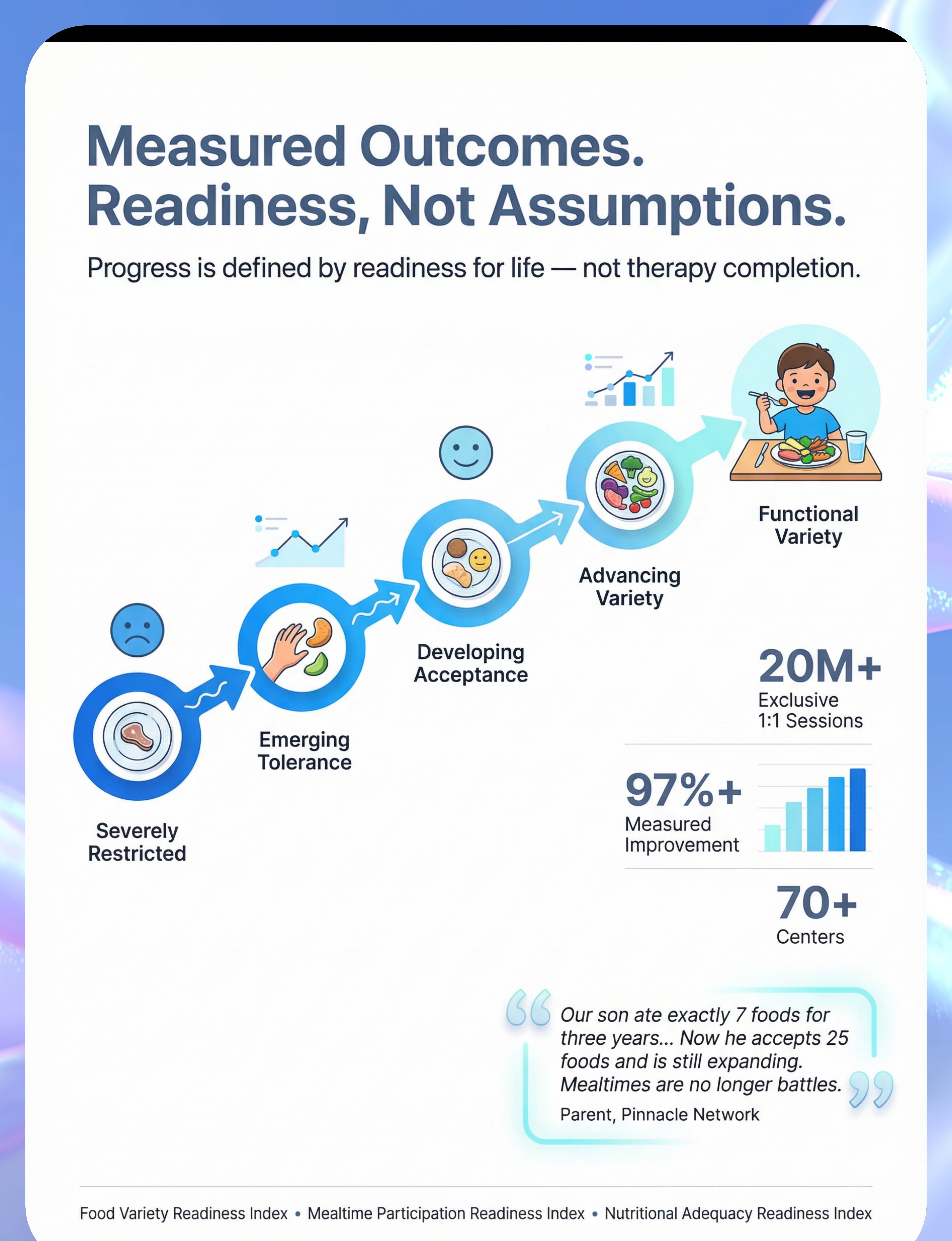 Measured Outcomes.
Readiness, Not Assumptions.

Progress is defined by readiness for life — not therapy completion.

Severely Restricted

Emerging Tolerance

Developing Acceptance

Advancing Variety

Functional Variety

20M+
Exclusive 1:1 Sessions

97%+
Measured Improvement

70+
Centers

Our son ate exactly 7 foods for three years... Now he accepts 25 foods and is still expanding. Mealtimes are no longer battles.

Parent, Pinnacle Network

Food Variety Readiness Index • Mealtime Participation Readiness Index • Nutritional Adequacy Readiness Index